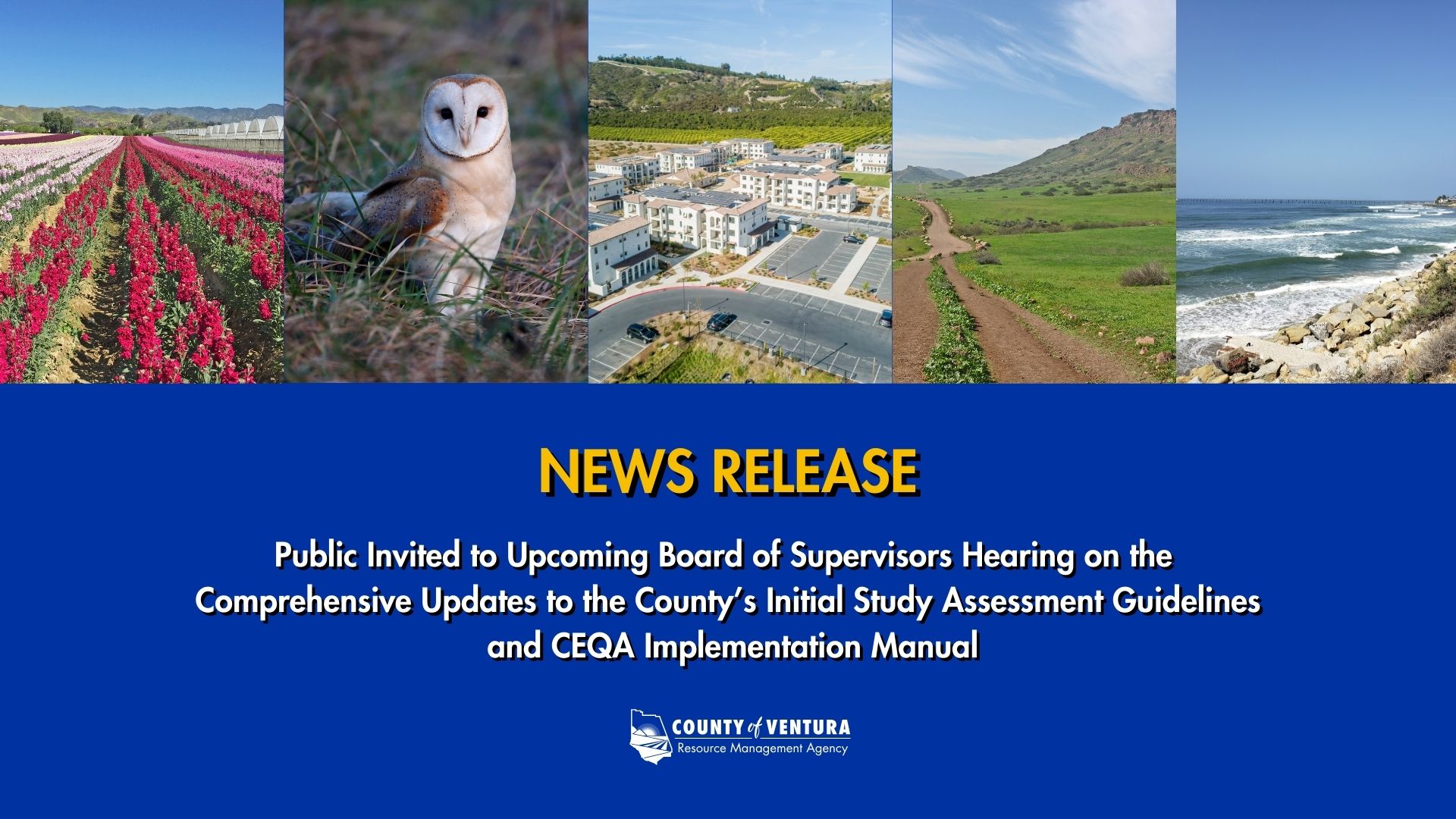 NEWS RELEASE

Public Invited to Upcoming Board of Supervisors Hearing on the Comprehensive Updates to the County's Initial Study Assessment Guidelines and CEQA Implementation Manual

COUNTY of VENTURA
Resource Management Agency